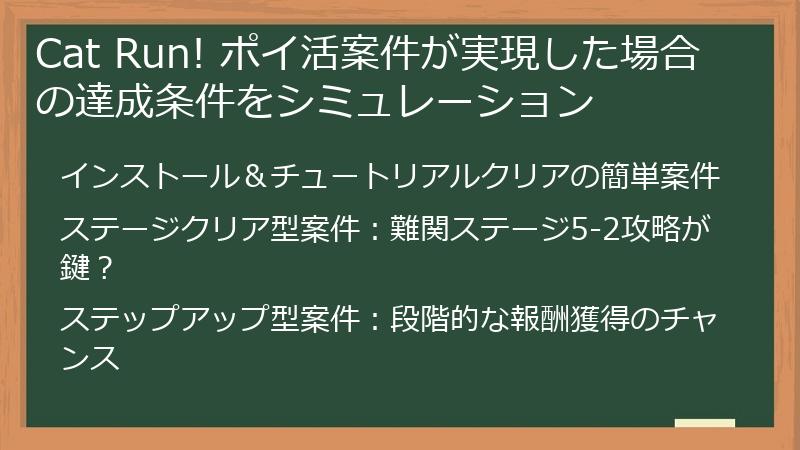 Cat Run! ポイ活案件が実現した場合の達成条件をシミュレーション

インストール＆チュートリアルクリアの簡単案件

ステージクリア型案件：難関ステージ5-2攻略が鍵？

ステップアップ型案件：段階的な報酬獲得のチャンス